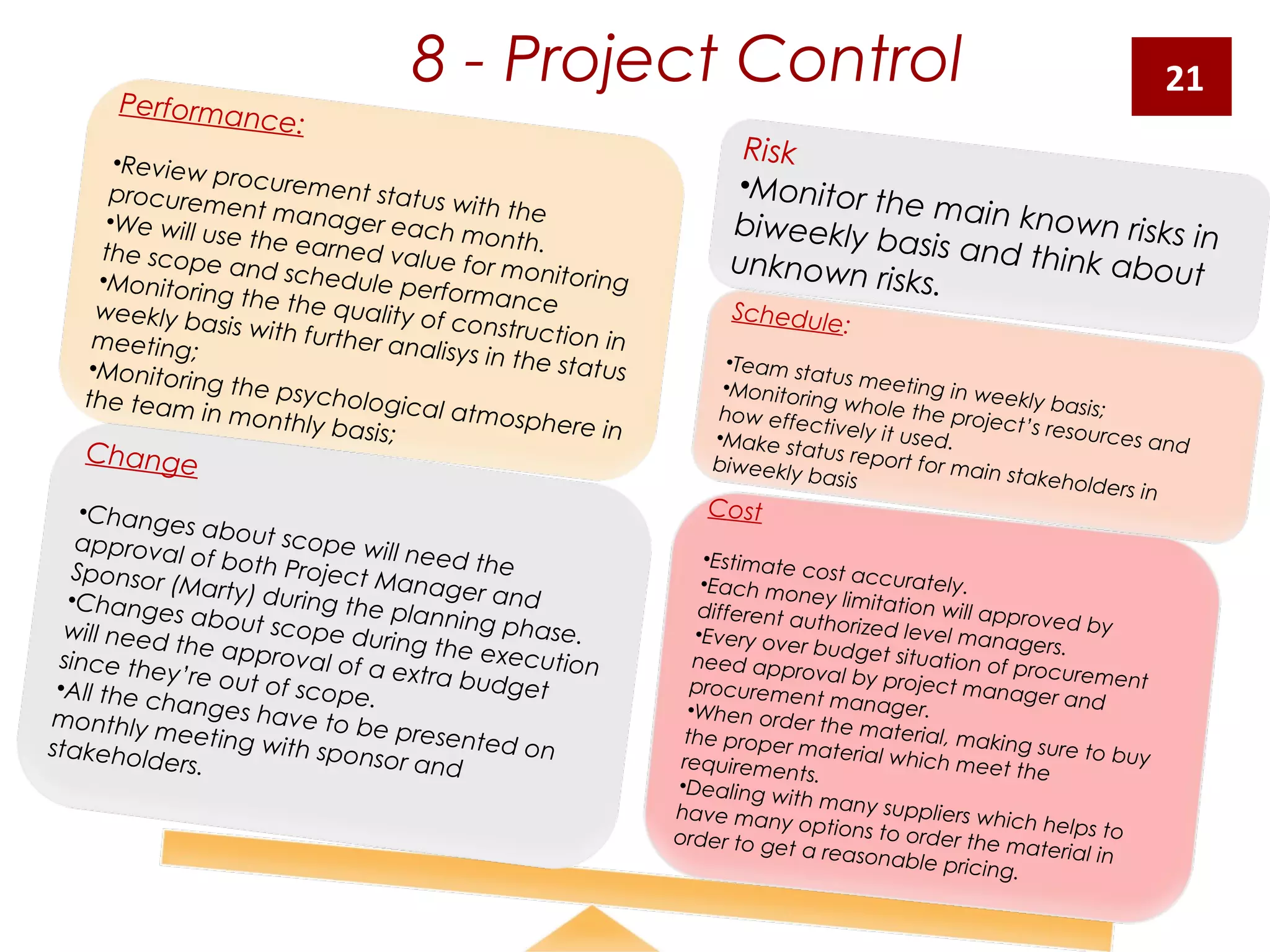 8 - Project Control

21

Performance:

•Review procurement status with the procurement manager each month.
•We will use the earned value for monitoring the scope and schedule performance
•Monitoring the the quality of construction in weekly basis with further analisys in the status meeting;
•Monitoring the psychological atmosphere in the team in monthly basis;

Change

•Changes about scope will need the approval of both Project Manager and Sponsor (Marty) during the planning phase.
•Changes about scope during the execution will need the approval of a extra budget since they're out of scope.
•All the changes have to be presented on monthly meeting with sponsor and stakeholders.

Risk
•Monitor the main known risks in biweekly basis and think about unknown risks.

Schedule:

•Team status meeting in weekly basis;
•Monitoring whole the project's resources and how effectively it used.
•Make status report for main stakeholders in biweekly basis

Cost

•Estimate cost accurately.
•Each money limitation will approved by different authorized level managers.
•Every over budget situation of procurement need approval by project manager and procurement manager.
•When order the material, making sure to buy the proper material which meet the requirements.
•Dealing with many suppliers which helps to have many options to order the material in order to get a reasonable pricing.